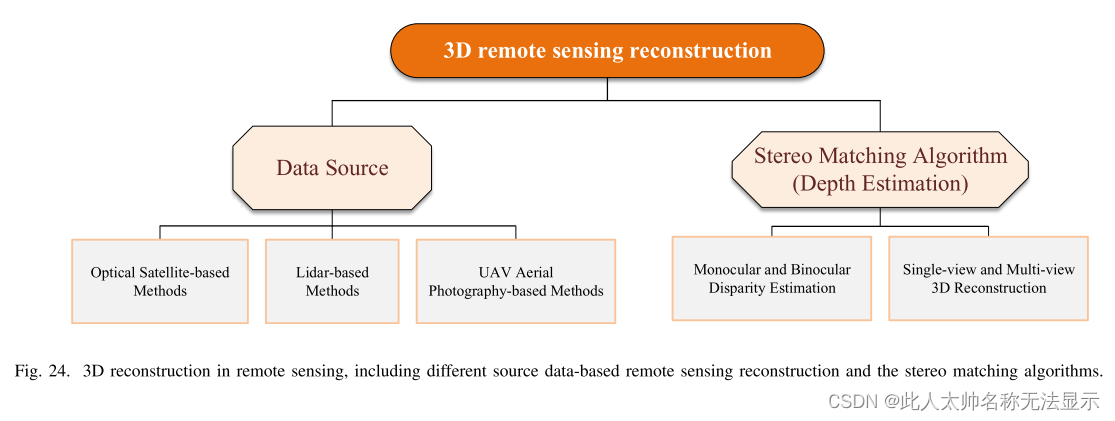 3D remote sensing reconstruction

Data Source

Stereo Matching Algorithm (Depth Estimation)

Optical Satellite-based Methods

Lidar-based Methods

UAV Aerial Photography-based Methods

Monocular and Binocular Disparity Estimation

Single-view and Multi-view 3D Reconstruction

Fig. 24. 3D reconstruction in remote sensing, including different source data-based remote sensing reconstruction and the stereo matching algorithms.

CSDN @此人太帅名称无法显示